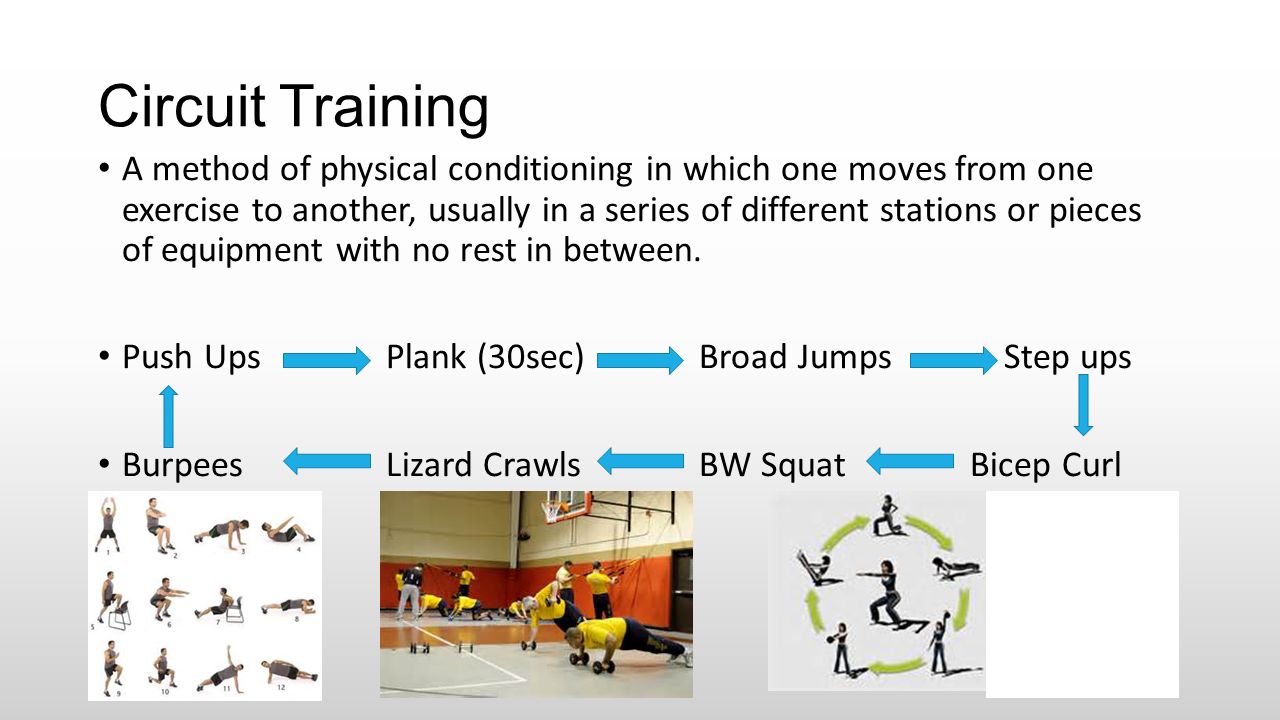 Circuit Training

• A method of physical conditioning in which one moves from one exercise to another, usually in a series of different stations or pieces of equipment with no rest in between.

• Push Ups Plank (30sec) Broad Jumps Step ups

• Burpees Lizard Crawls BW Squat Bicep Curl

1 2 3 4
5 6 7 8
9 10 11 12